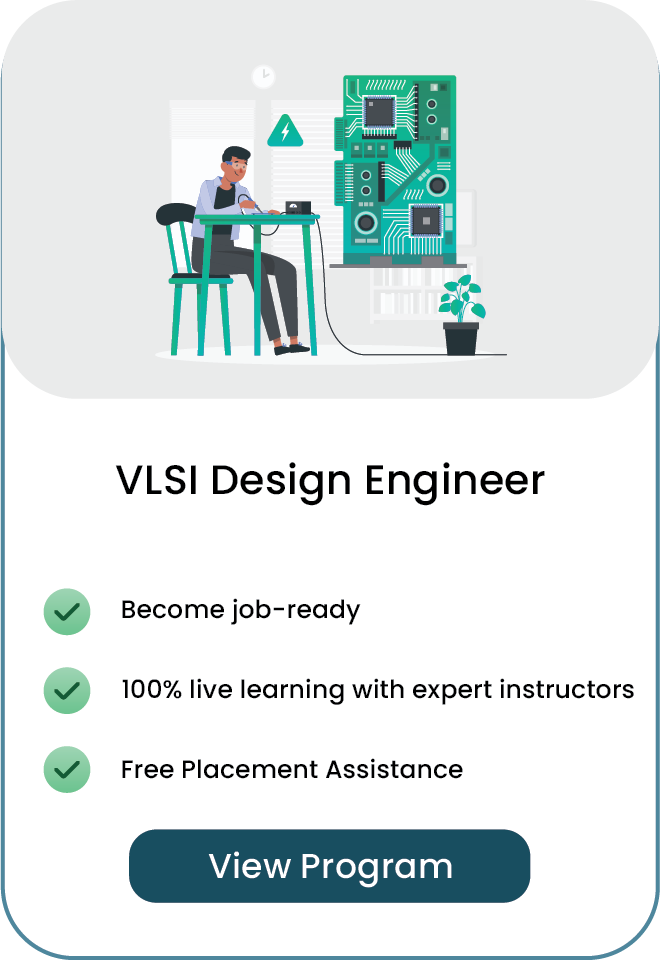 VLSI Design Engineer

Become job-ready

100% live learning with expert instructors

Free Placement Assistance

View Program